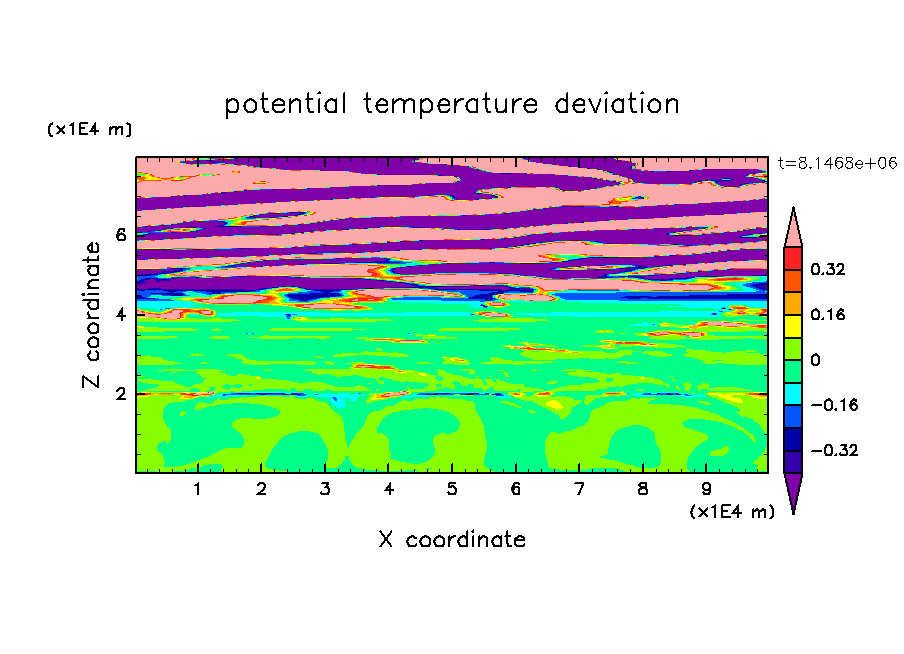 potential temperature deviation

(x1E4 m)

t=8.1468e+06

Z coordinate

6

4

2

0.32

0.16

0

−0.16

−0.32

1 2 3 4 5 6 7 8 9

(x1E4 m)

X coordinate